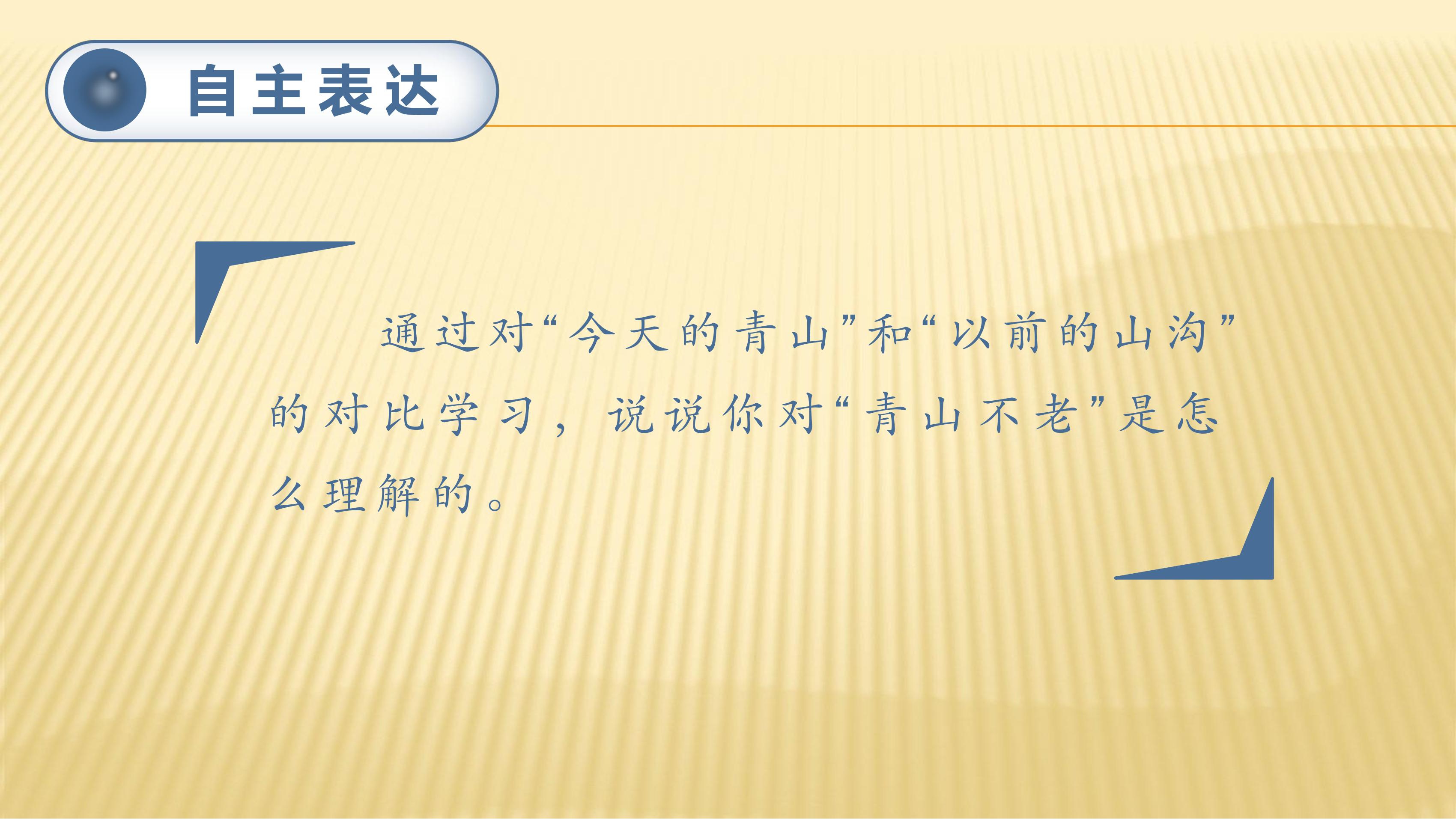 自主表达

通过对“今天的青山”和“以前的山沟”的对比学习，说说你对“青山不老”是怎么理解的。